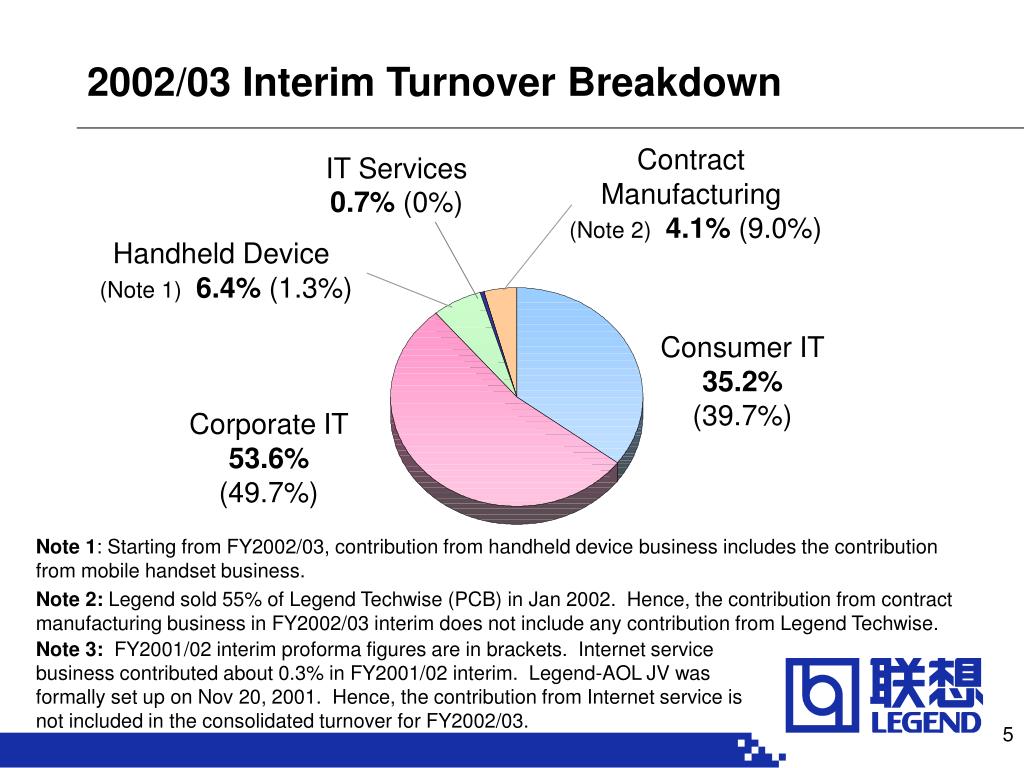 2002/03 Interim Turnover Breakdown

IT Services
0.7% (0%)

Contract Manufacturing
(Note 2) 4.1% (9.0%)

Handheld Device
(Note 1) 6.4% (1.3%)

Consumer IT
35.2%
(39.7%)

Corporate IT
53.6%
(49.7%)

Note 1: Starting from FY2002/03, contribution from handheld device business includes the contribution from mobile handset business.

Note 2: Legend sold 55% of Legend Techwise (PCB) in Jan 2002. Hence, the contribution from contract manufacturing business in FY2002/03 interim does not include any contribution from Legend Techwise.

Note 3: FY2001/02 interim proforma figures are in brackets. Internet service business contributed about 0.3% in FY2001/02 interim. Legend-AOL JV was formally set up on Nov 20, 2001. Hence, the contribution from Internet service is not included in the consolidated turnover for FY2002/03.

联想
LEGEND

5